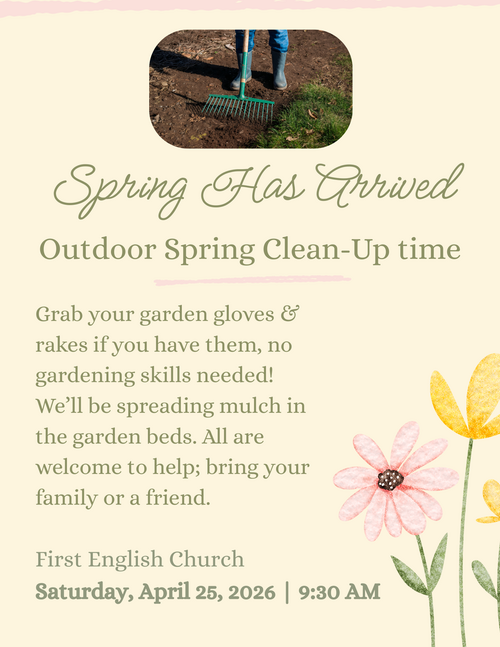 Spring Has Arrived

Outdoor Spring Clean-Up time

Grab your garden gloves & rakes if you have them, no gardening skills needed! We'll be spreading mulch in the garden beds. All are welcome to help; bring your family or a friend.

First English Church
Saturday, April 25, 2026 | 9:30 AM